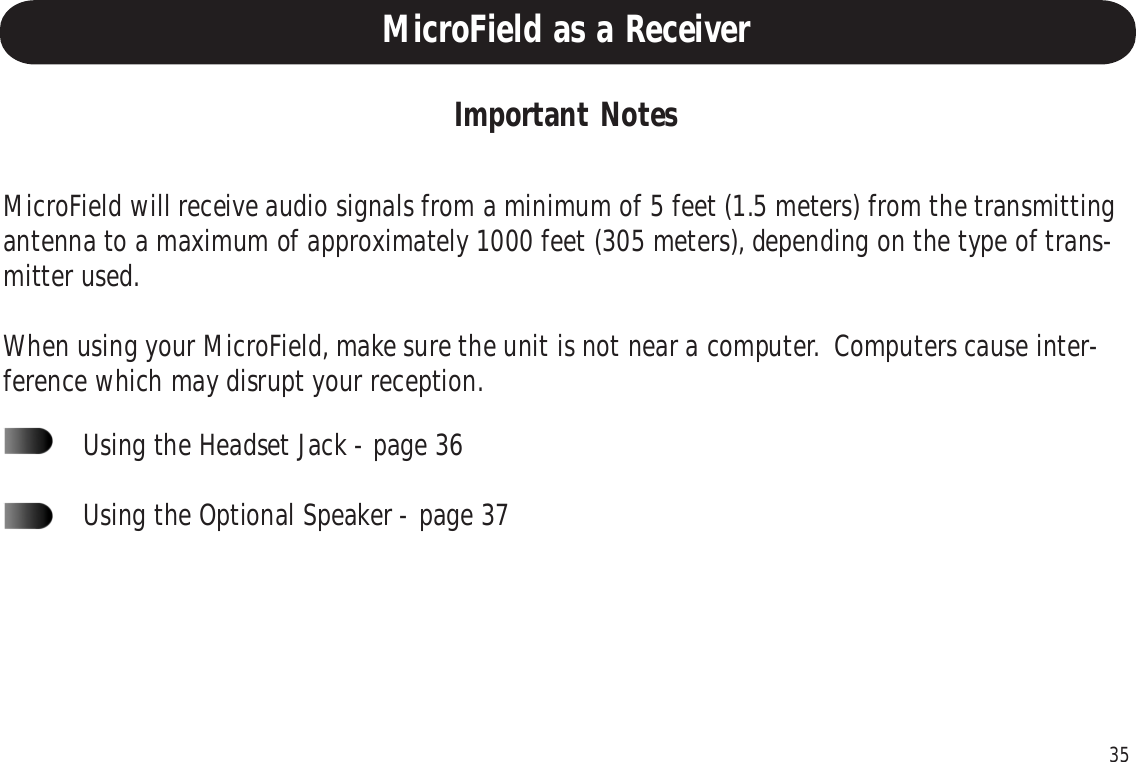 MicroField as a Receiver

Important Notes

MicroField will receive audio signals from a minimum of 5 feet (1.5 meters) from the transmitting antenna to a maximum of approximately 1000 feet (305 meters), depending on the type of transmitter used.

When using your MicroField, make sure the unit is not near a computer. Computers cause interference which may disrupt your reception.

Using the Headset Jack - page 36

Using the Optional Speaker - page 37

35